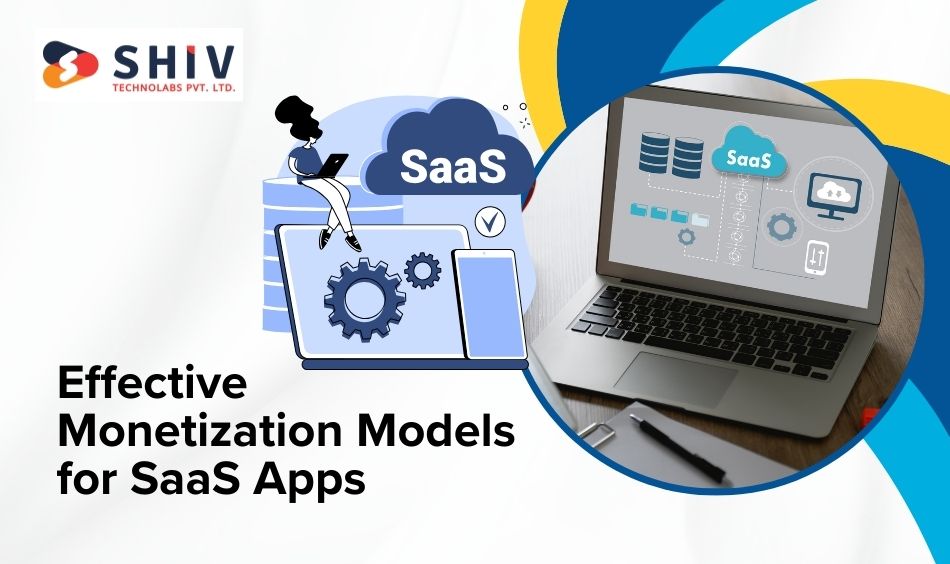 SHIV
TECHNOLABS PVT. LTD.

SaaS

SaaS

Effective Monetization Models for SaaS Apps